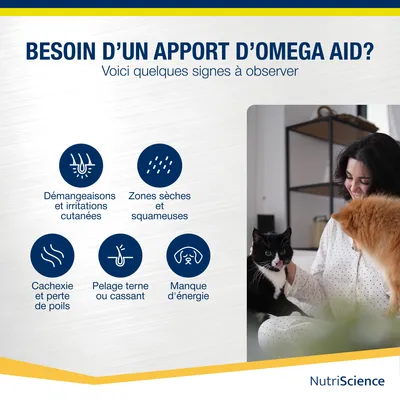 BESOIN D'UN APPORT D'OMEGA AID?
Voici quelques signes à observer

Démangeaisons et irritations cutanées

Zones sèches et squameuses

Cachexie et perte de poils

Pelage terne ou cassant

Manque d'énergie

NutriScience